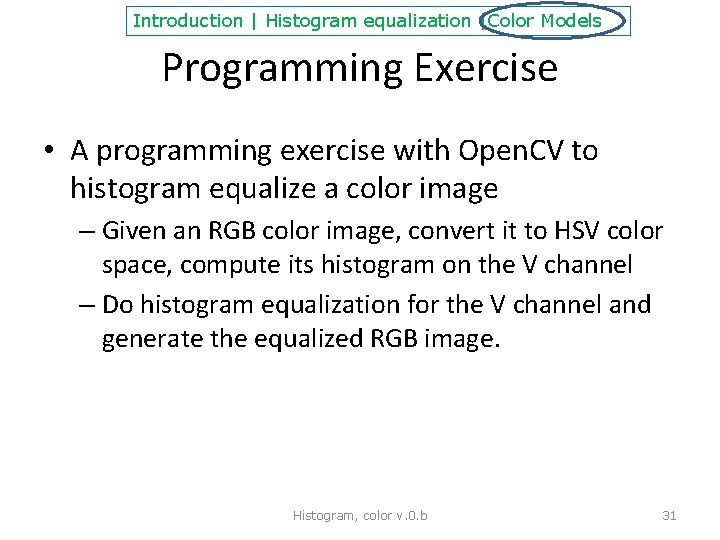 Introduction | Histogram equalization | Color Models

Programming Exercise

• A programming exercise with OpenCV to histogram equalize a color image
– Given an RGB color image, convert it to HSV color space, compute its histogram on the V channel
– Do histogram equalization for the V channel and generate the equalized RGB image.

Histogram, color v.0.b

31